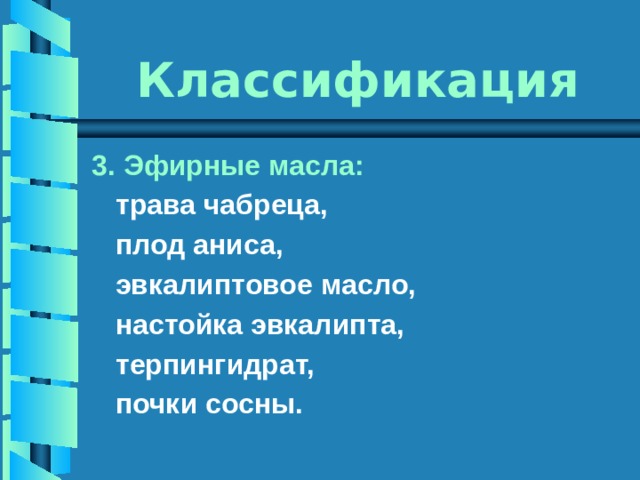 Классификация

3. Эфирные масла:

трава чабреца,

плод аниса,

эвкалиптовое масло,

настойка эвкалипта,

терпингидрат,

почки сосны.